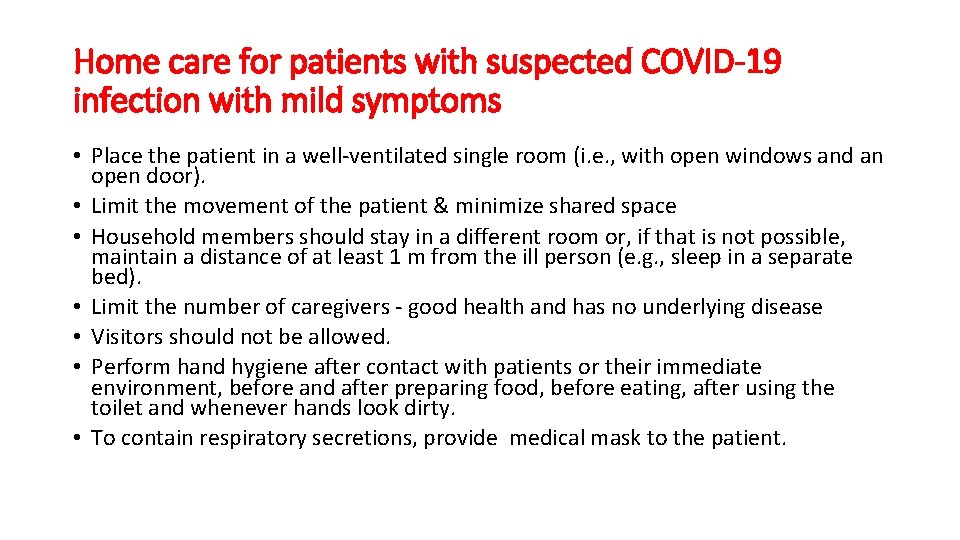 Home care for patients with suspected COVID-19 infection with mild symptoms

• Place the patient in a well-ventilated single room (i.e., with open windows and an open door).
• Limit the movement of the patient & minimize shared space
• Household members should stay in a different room or, if that is not possible, maintain a distance of at least 1 m from the ill person (e.g., sleep in a separate bed).
• Limit the number of caregivers - good health and has no underlying disease
• Visitors should not be allowed.
• Perform hand hygiene after contact with patients or their immediate environment, before and after preparing food, before eating, after using the toilet and whenever hands look dirty.
• To contain respiratory secretions, provide medical mask to the patient.